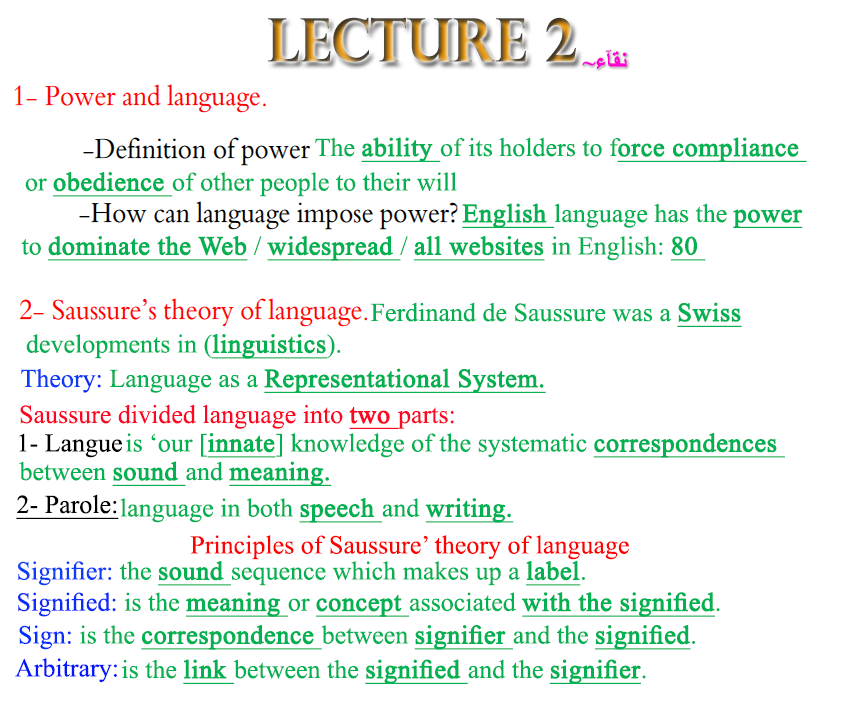 LECTURE 2 ~نقآء

1- Power and language.

-Definition of power The ability of its holders to force compliance or obedience of other people to their will

-How can language impose power? English language has the power to dominate the Web / widespread / all websites in English: 80

2- Saussure's theory of language. Ferdinand de Saussure was a Swiss developments in (linguistics).

Theory: Language as a Representational System.

Saussure divided language into two parts:

1- Langue is 'our [innate] knowledge of the systematic correspondences between sound and meaning.

2- Parole: language in both speech and writing.

Principles of Saussure' theory of language

Signifier: the sound sequence which makes up a label.

Signified: is the meaning or concept associated with the signified.

Sign: is the correspondence between signifier and the signified.

Arbitrary: is the link between the signified and the signifier.